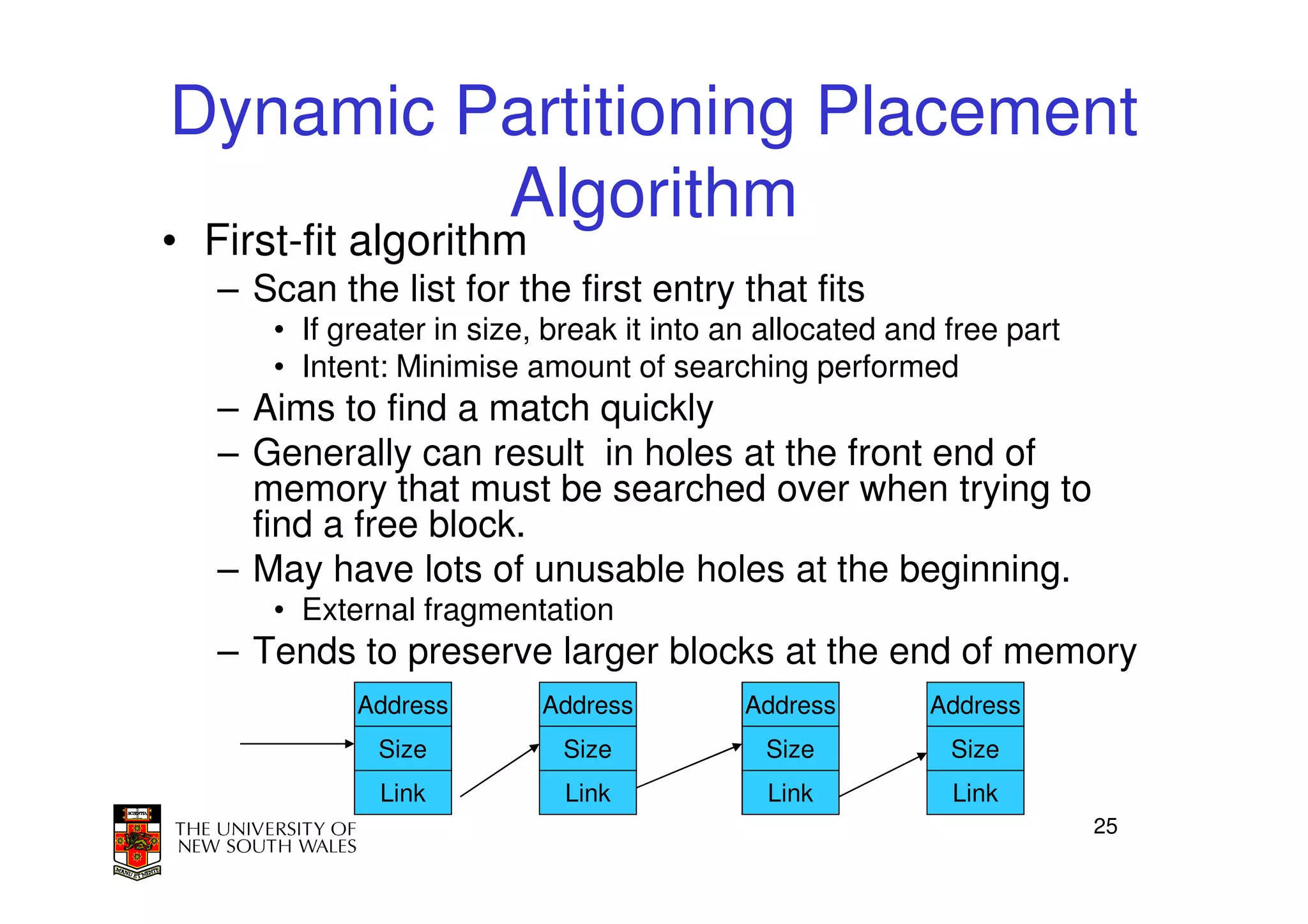 Dynamic Partitioning Placement Algorithm

• First-fit algorithm
– Scan the list for the first entry that fits
• If greater in size, break it into an allocated and free part
• Intent: Minimise amount of searching performed
– Aims to find a match quickly
– Generally can result in holes at the front end of memory that must be searched over when trying to find a free block.
– May have lots of unusable holes at the beginning.
• External fragmentation
– Tends to preserve larger blocks at the end of memory

Address
Size
Link

Address
Size
Link

Address
Size
Link

Address
Size
Link

SCIENTIA
MANU ET MENTE
THE UNIVERSITY OF NEW SOUTH WALES

25